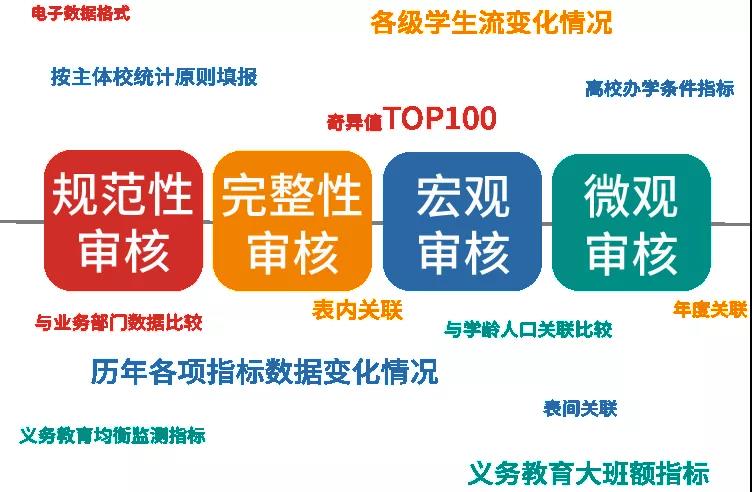 电子数据格式

各级学生流变化情况

按主体校统计原则填报

高校办学条件指标

奇异值TOP100

规范性审核

完整性审核

宏观审核

微观审核

与业务部门数据比较

表内关联

与学龄人口关联比较

年度关联

历年各项指标数据变化情况

表间关联

义务教育均衡监测指标

义务教育大班额指标